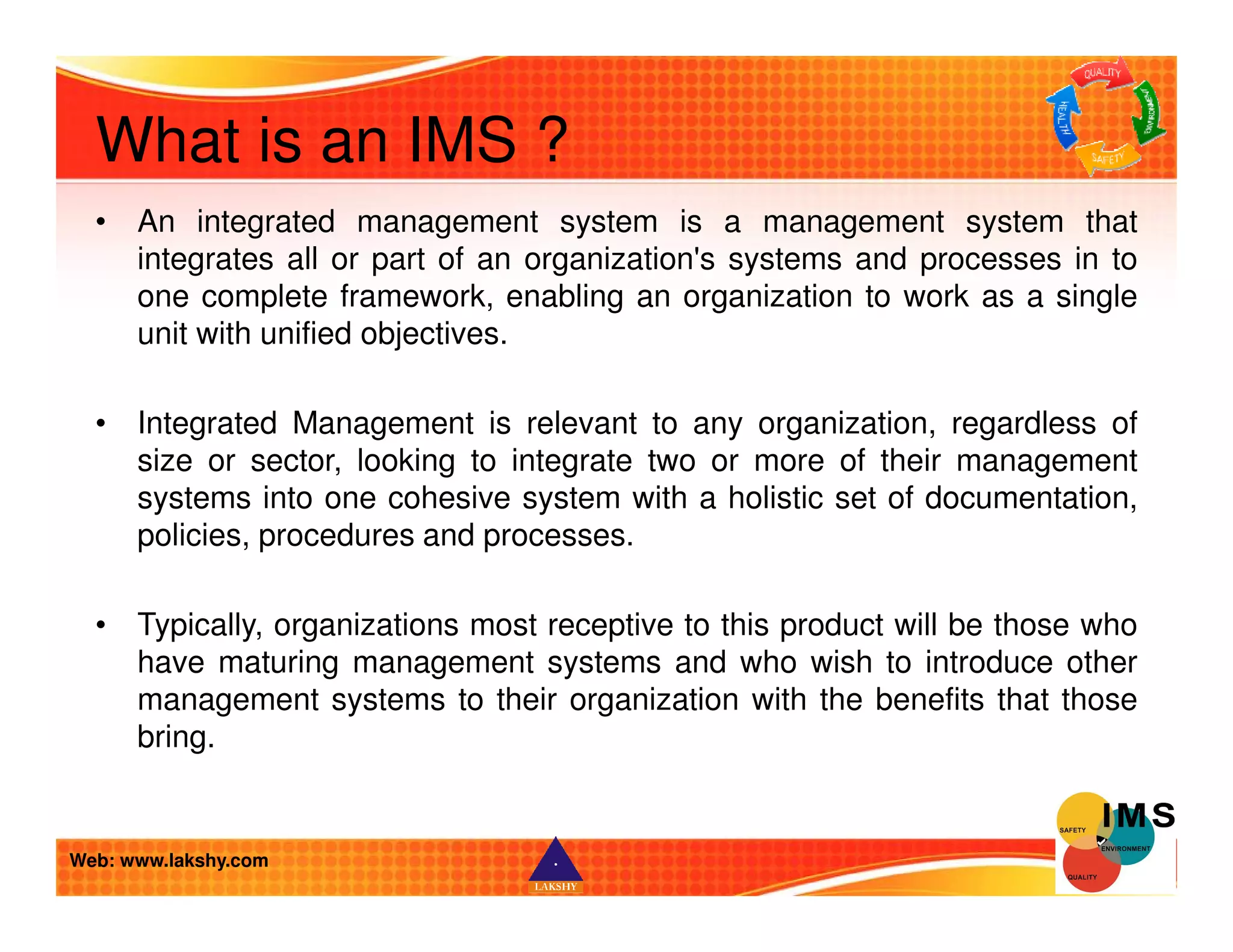 What is an IMS ?

QUALITY
ENVIRONMENT
SAFETY
HEALTH

• An integrated management system is a management system that integrates all or part of an organization's systems and processes in to one complete framework, enabling an organization to work as a single unit with unified objectives.

• Integrated Management is relevant to any organization, regardless of size or sector, looking to integrate two or more of their management systems into one cohesive system with a holistic set of documentation, policies, procedures and processes.

• Typically, organizations most receptive to this product will be those who have maturing management systems and who wish to introduce other management systems to their organization with the benefits that those bring.

Web: www.lakshy.com

LAKSHY

IMS
SAFETY
ENVIRONMENT
QUALITY